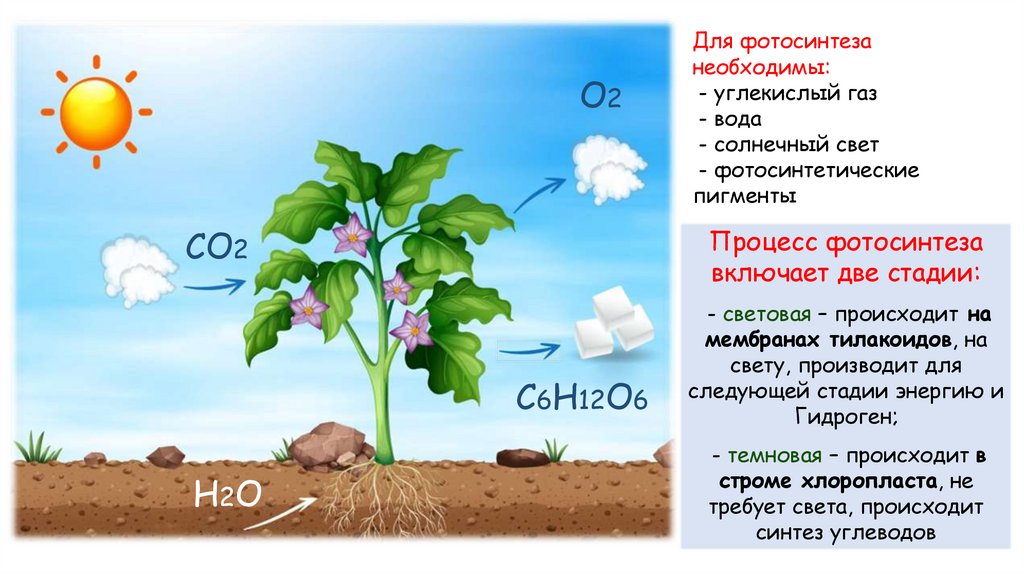 $O_2$

$CO_2$

$C_6H_{12}O_6$

$H_2O$

Для фотосинтеза необходимы:
- углекислый газ
- вода
- солнечный свет
- фотосинтетические пигменты

Процесс фотосинтеза включает две стадии:

- световая – происходит на мембранах тилакоидов, на свету, производит для следующей стадии энергию и Гидроген;

- темновая – происходит в строме хлоропласта, не требует света, происходит синтез углеводов